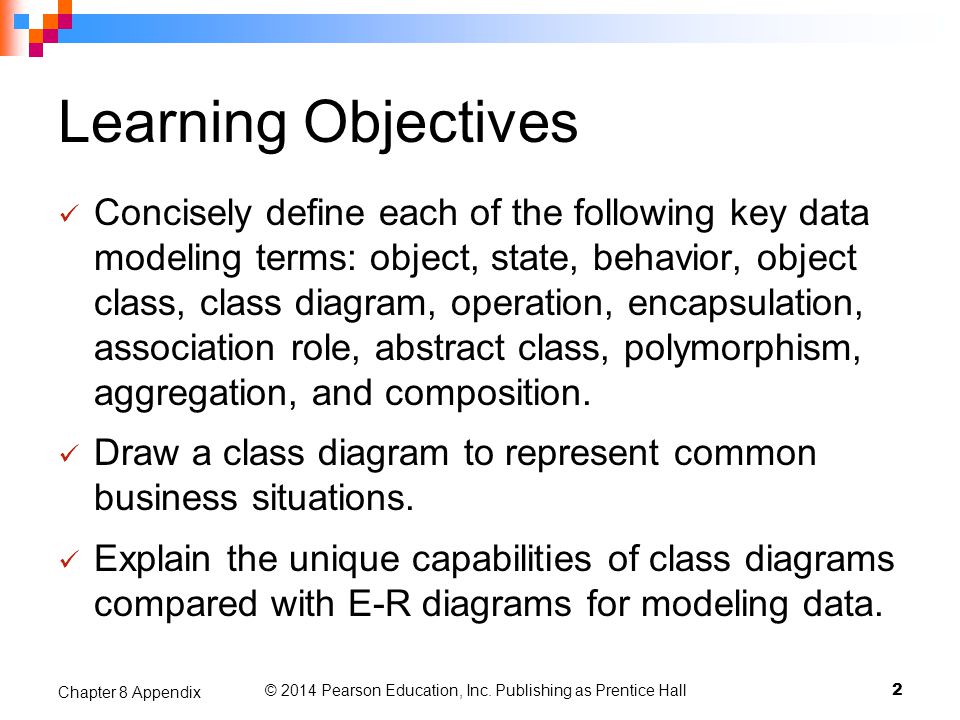 Learning Objectives

✓ Concisely define each of the following key data modeling terms: object, state, behavior, object class, class diagram, operation, encapsulation, association role, abstract class, polymorphism, aggregation, and composition.

✓ Draw a class diagram to represent common business situations.

✓ Explain the unique capabilities of class diagrams compared with E-R diagrams for modeling data.

Chapter 8 Appendix

© 2014 Pearson Education, Inc. Publishing as Prentice Hall

2